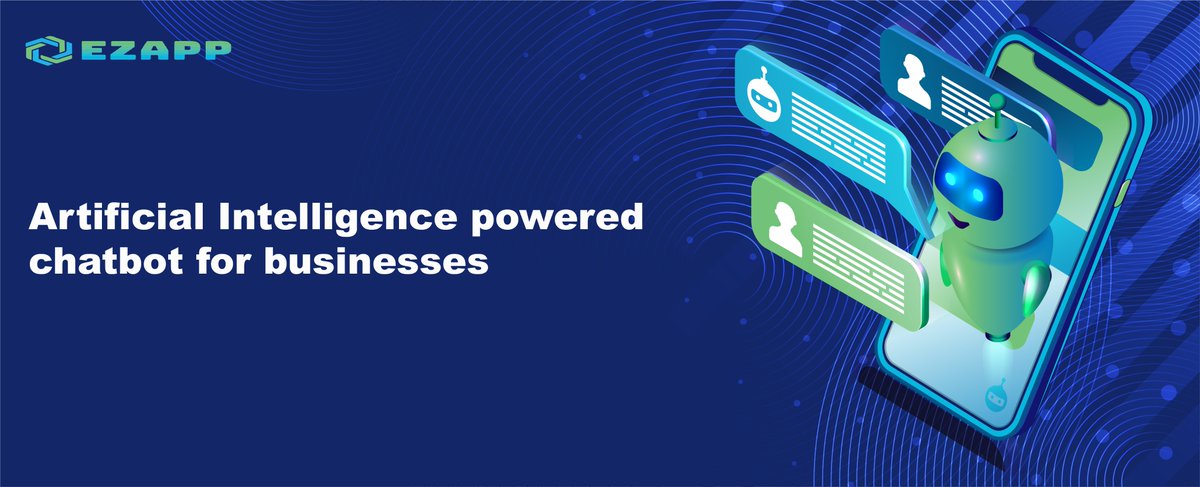 EZAPP

Artificial Intelligence powered chatbot for businesses